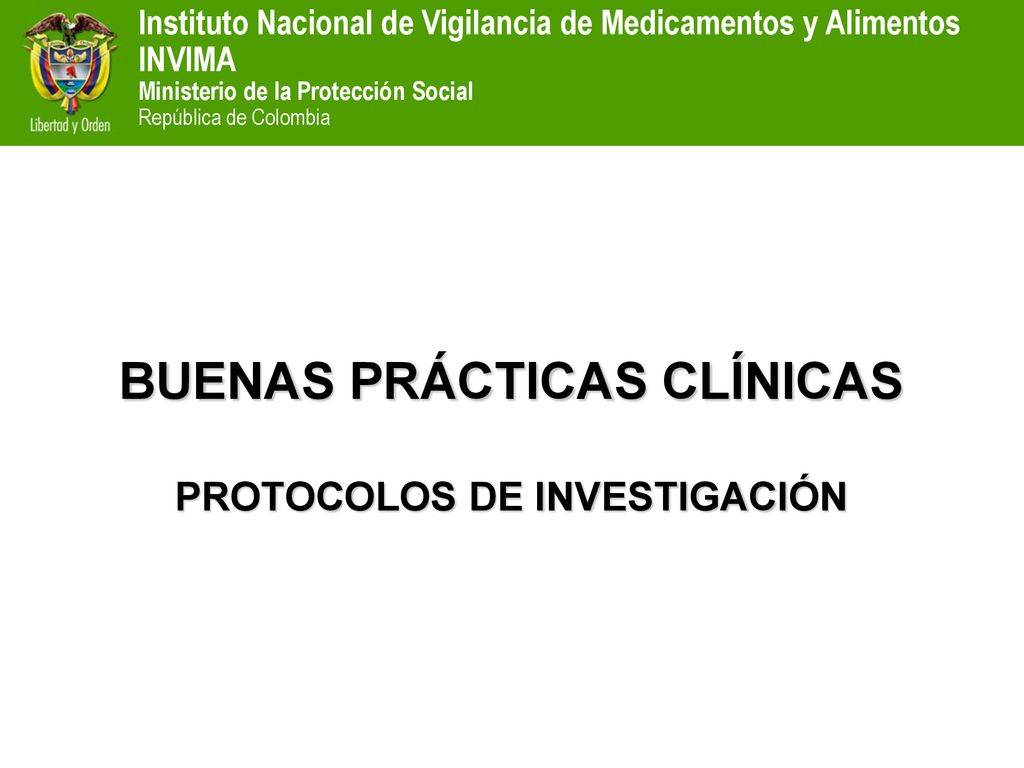 Libertad y Orden

Instituto Nacional de Vigilancia de Medicamentos y Alimentos
INVIMA
Ministerio de la Protección Social
República de Colombia

BUENAS PRÁCTICAS CLÍNICAS

PROTOCOLOS DE INVESTIGACIÓN